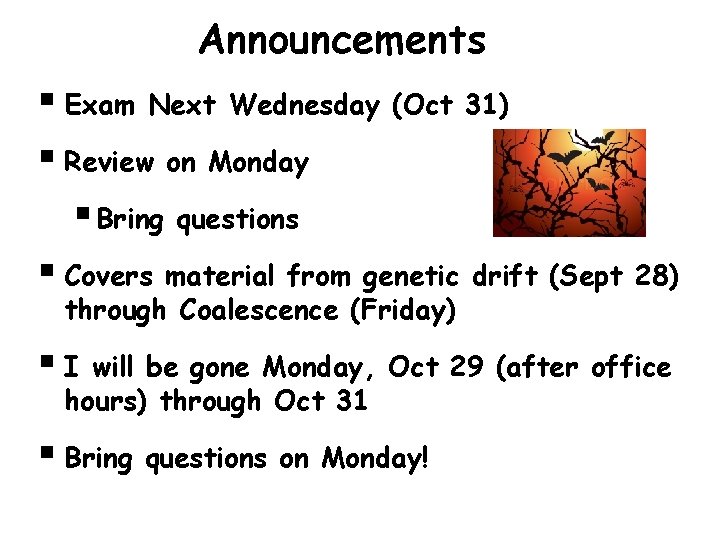 Announcements

▪ Exam Next Wednesday (Oct 31)

▪ Review on Monday

▪ Bring questions

▪ Covers material from genetic drift (Sept 28) through Coalescence (Friday)

▪ I will be gone Monday, Oct 29 (after office hours) through Oct 31

▪ Bring questions on Monday!